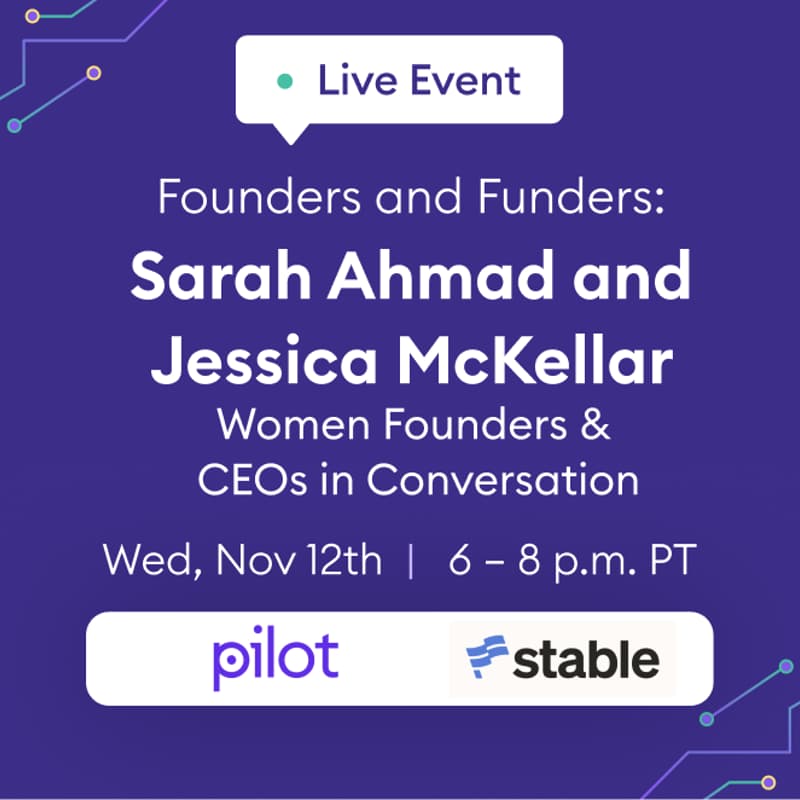 Live Event

Founders and Funders:

Sarah Ahmad and Jessica McKellar

Women Founders & CEOs in Conversation

Wed, Nov 12th | 6 – 8 p.m. PT

pilot

stable